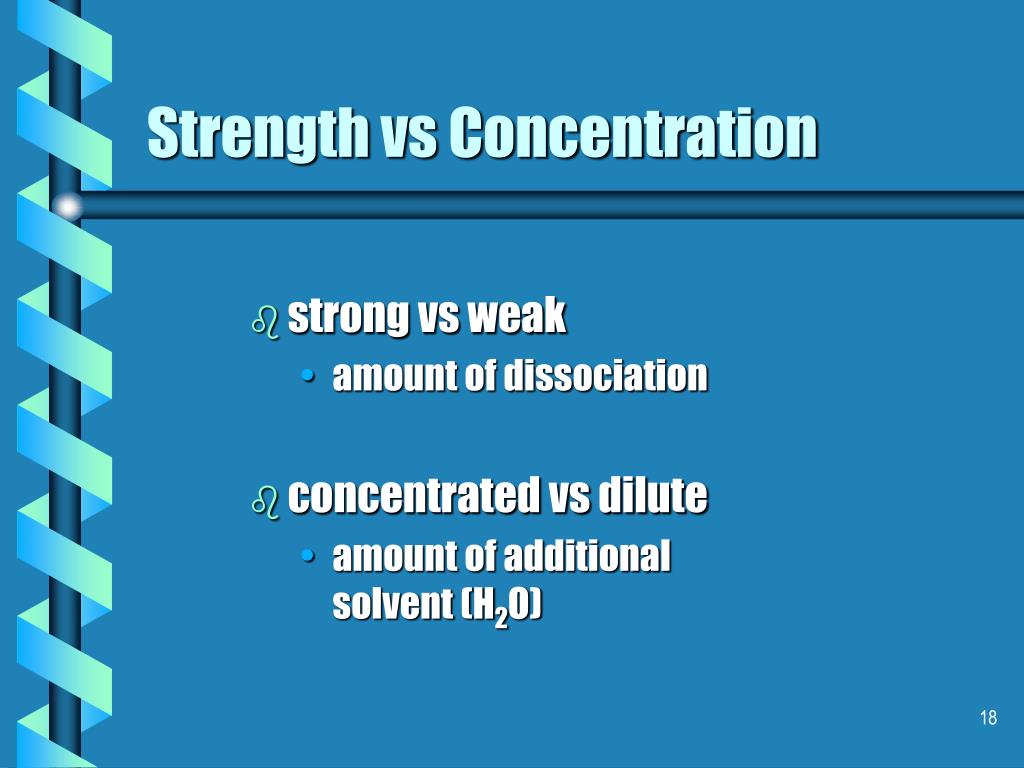 Strength vs Concentration

strong vs weak
• amount of dissociation

concentrated vs dilute
• amount of additional solvent ($H_2O$)

18